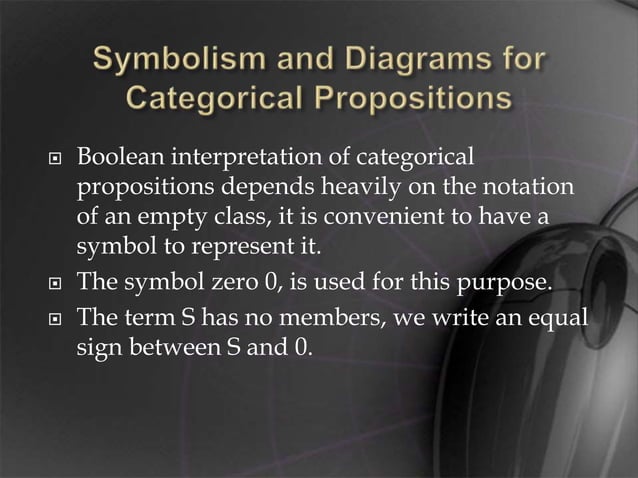 Symbolism and Diagrams for Categorical Propositions

- Boolean interpretation of categorical propositions depends heavily on the notation of an empty class, it is convenient to have a symbol to represent it.
- The symbol zero 0, is used for this purpose.
- The term S has no members, we write an equal sign between S and 0.